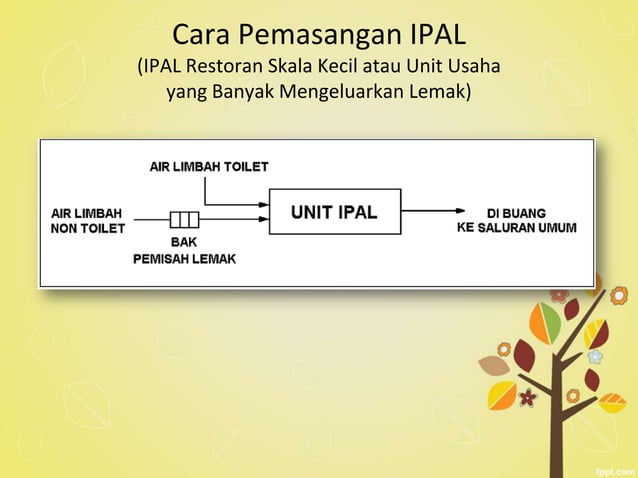 Cara Pemasangan IPAL
(IPAL Restoran Skala Kecil atau Unit Usaha yang Banyak Mengeluarkan Lemak)

AIR LIMBAH TOILET

AIR LIMBAH NON TOILET

BAK PEMISAH LEMAK

UNIT IPAL

DI BUANG KE SALURAN UMUM

fppt.com